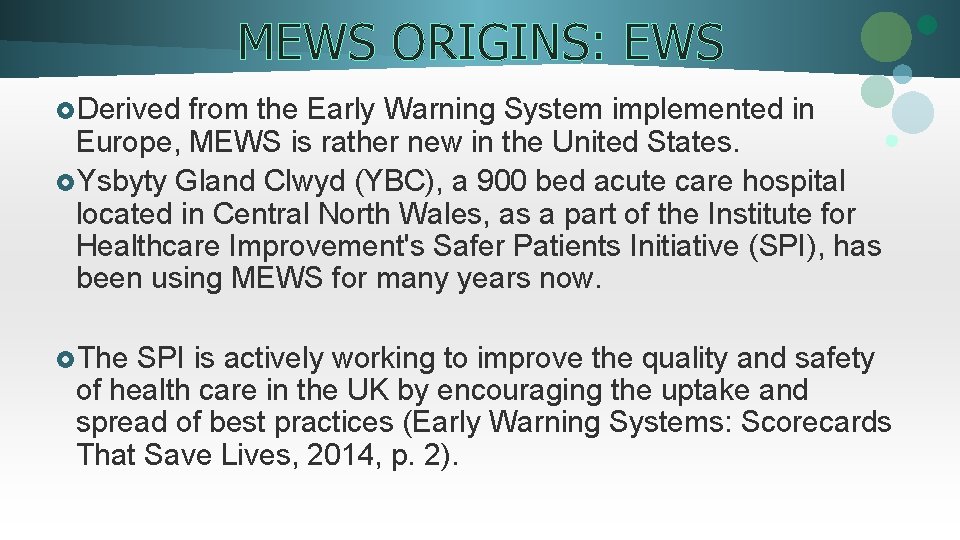 MEWS ORIGINS: EWS

Derived from the Early Warning System implemented in Europe, MEWS is rather new in the United States.

Ysbyty Gland Clwyd (YBC), a 900 bed acute care hospital located in Central North Wales, as a part of the Institute for Healthcare Improvement's Safer Patients Initiative (SPI), has been using MEWS for many years now.

The SPI is actively working to improve the quality and safety of health care in the UK by encouraging the uptake and spread of best practices (Early Warning Systems: Scorecards That Save Lives, 2014, p. 2).